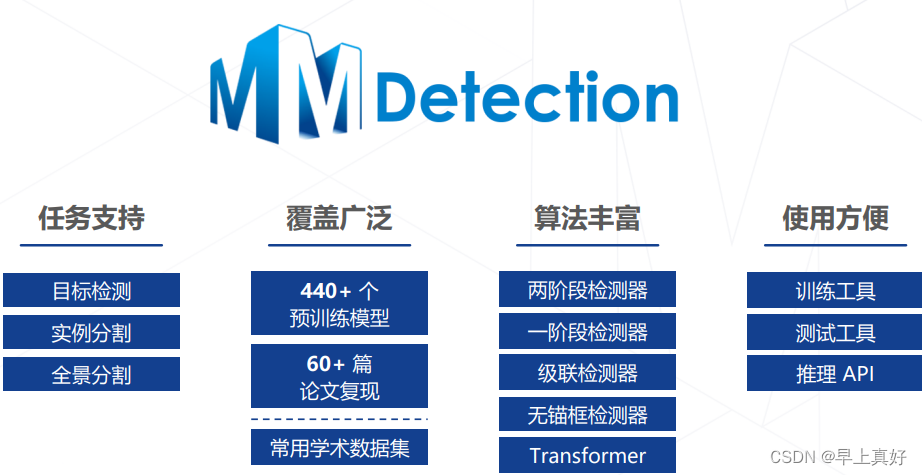 MMDetection

任务支持

目标检测

实例分割

全景分割

覆盖广泛

440+ 个
预训练模型

60+ 篇
论文复现

常用学术数据集

算法丰富

两阶段检测器

一阶段检测器

级联检测器

无锚框检测器

Transformer

使用方便

训练工具

测试工具

推理 API

CSDN @早上真好